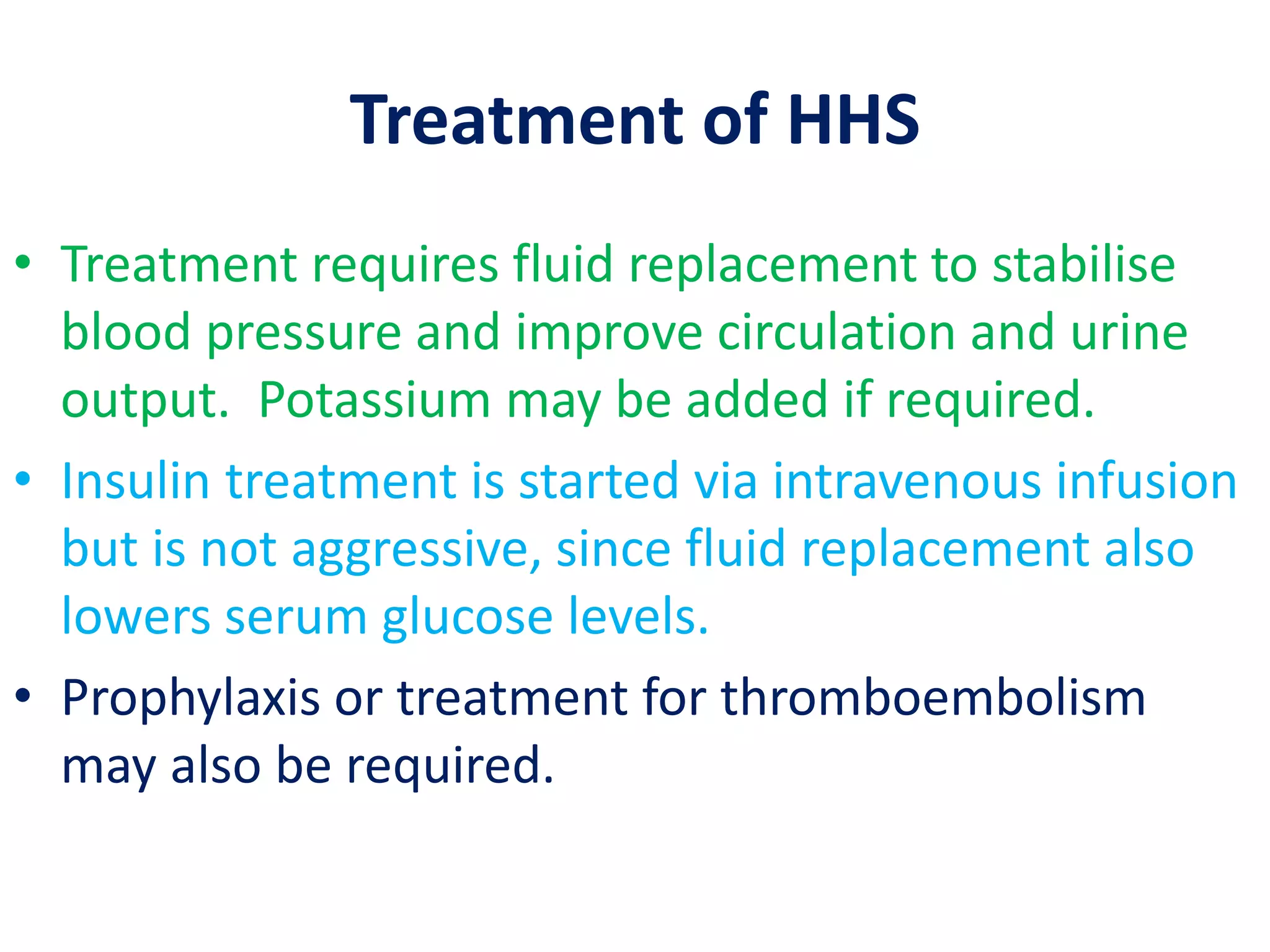 Treatment of HHS

• Treatment requires fluid replacement to stabilise blood pressure and improve circulation and urine output.  Potassium may be added if required.

• Insulin treatment is started via intravenous infusion but is not aggressive, since fluid replacement also lowers serum glucose levels.

• Prophylaxis or treatment for thromboembolism may also be required.